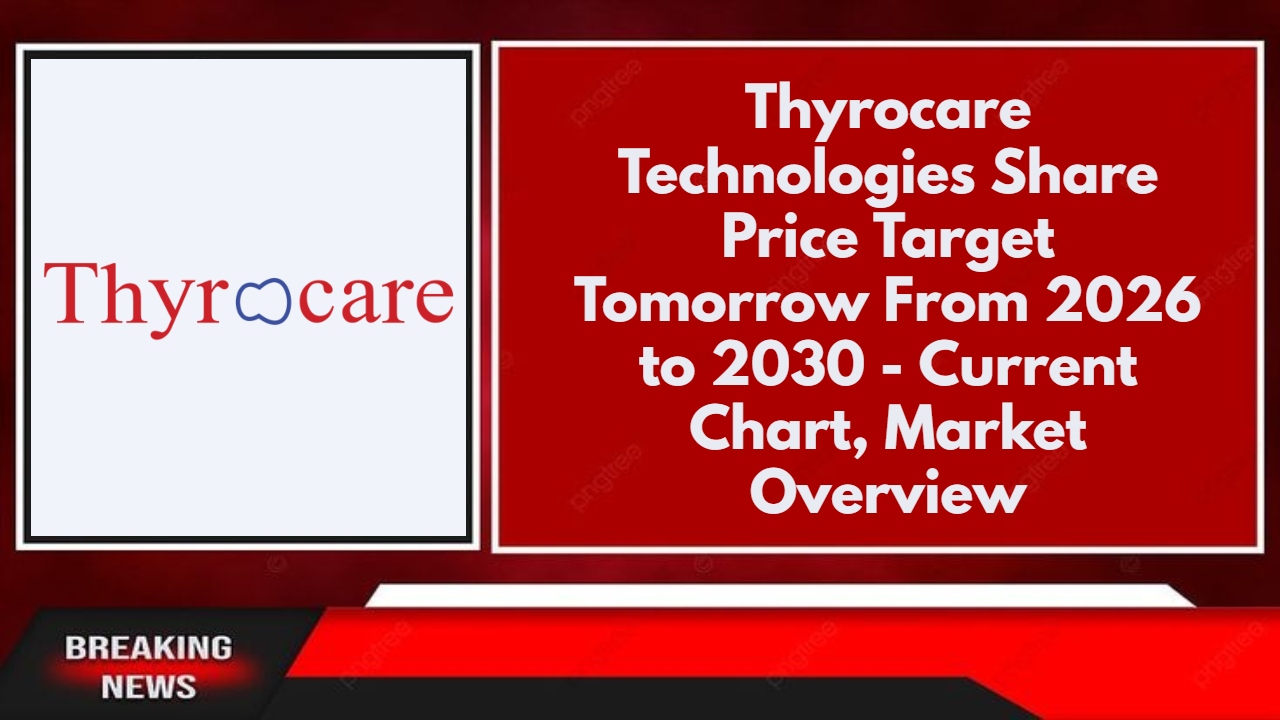 Thyrocare

Thyrocare Technologies Share Price Target Tomorrow From 2026 to 2030 - Current Chart, Market Overview

BREAKING NEWS